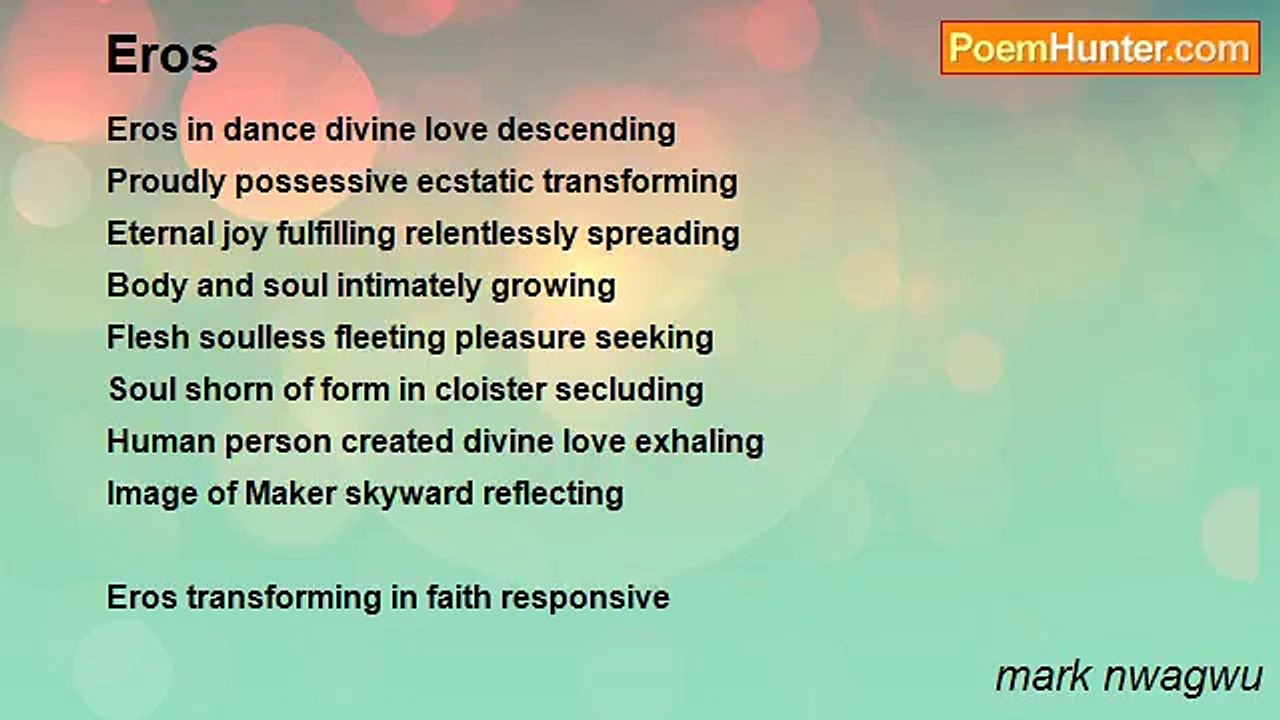 Eros

PoemHunter.com

Eros in dance divine love descending
Proudly possessive ecstatic transforming
Eternal joy fulfilling relentlessly spreading
Body and soul intimately growing
Flesh soulless fleeting pleasure seeking
Soul shorn of form in cloister secluding
Human person created divine love exhaling
Image of Maker skyward reflecting

Eros transforming in faith responsive

mark nwagwu